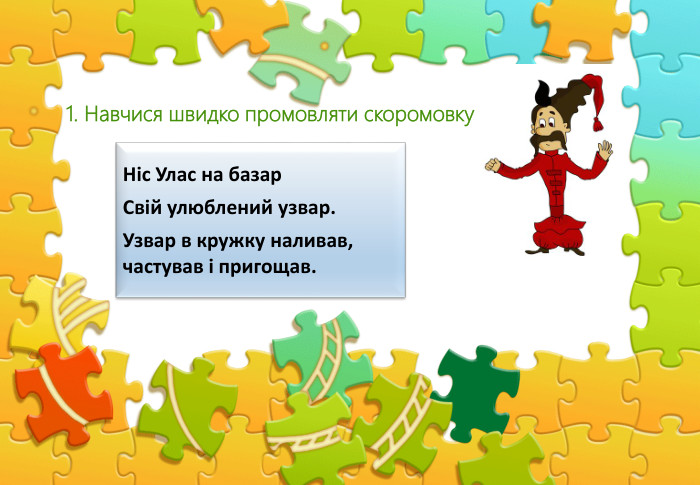 1. Навчися швидко промовляти скоромовку

Ніс Улас на базар
Свій улюблений узвар.
Узвар в кружку наливав,
частував і пригощав.